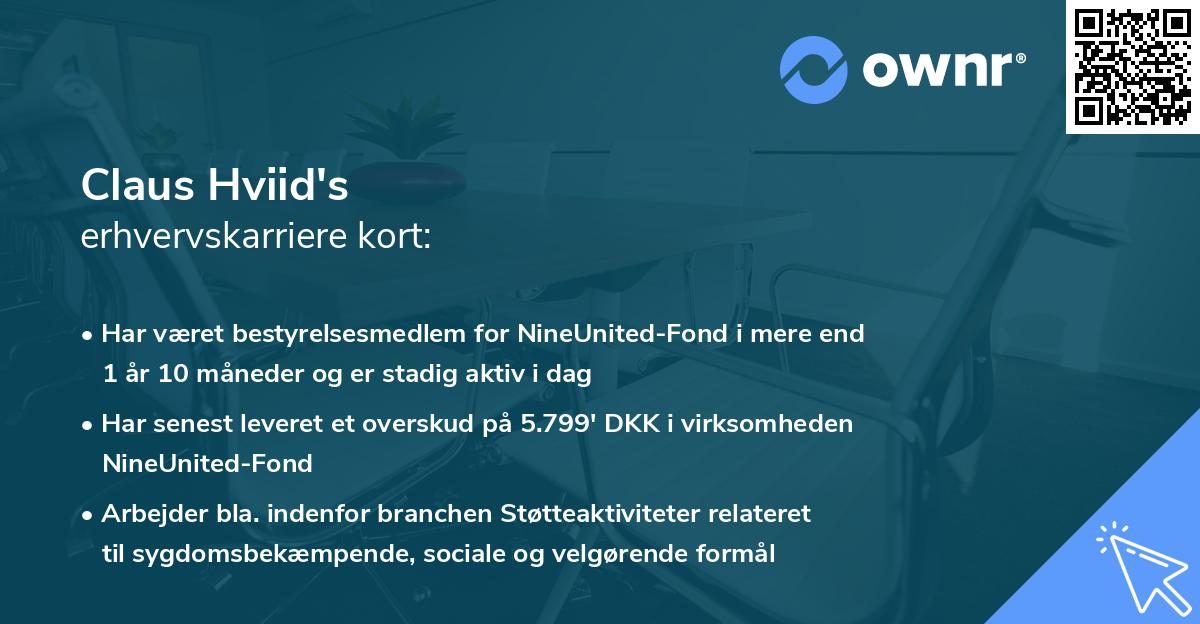 ownr®

Claus Hviid's
erhvervskarriere kort:

• Har været bestyrelsesmedlem for NineUnited-Fond i mere end 1 år 10 måneder og er stadig aktiv i dag

• Har senest leveret et overskud på 5.799' DKK i virksomheden NineUnited-Fond

• Arbejder bla. indenfor branchen Støtteaktiviteter relateret til sygdomsbekæmpende, sociale og velgørende formål